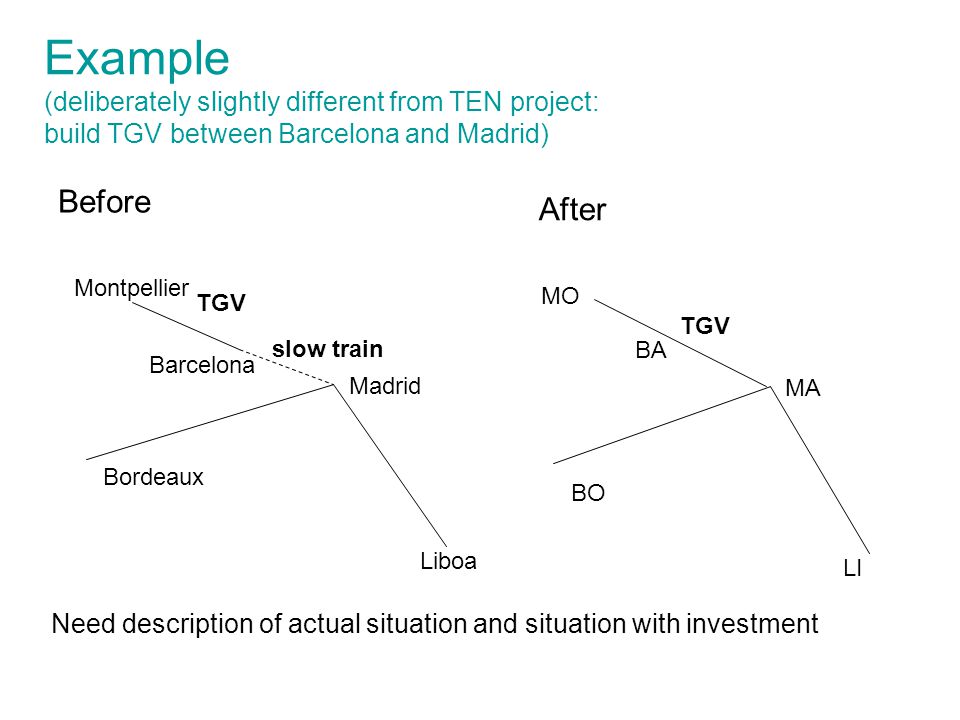 Example
(deliberately slightly different from TEN project: build TGV between Barcelona and Madrid)

Before

Montpellier
TGV
slow train
Barcelona
Madrid
Bordeaux
Liboa

After

MO
TGV
BA
MA
BO
LI

Need description of actual situation and situation with investment